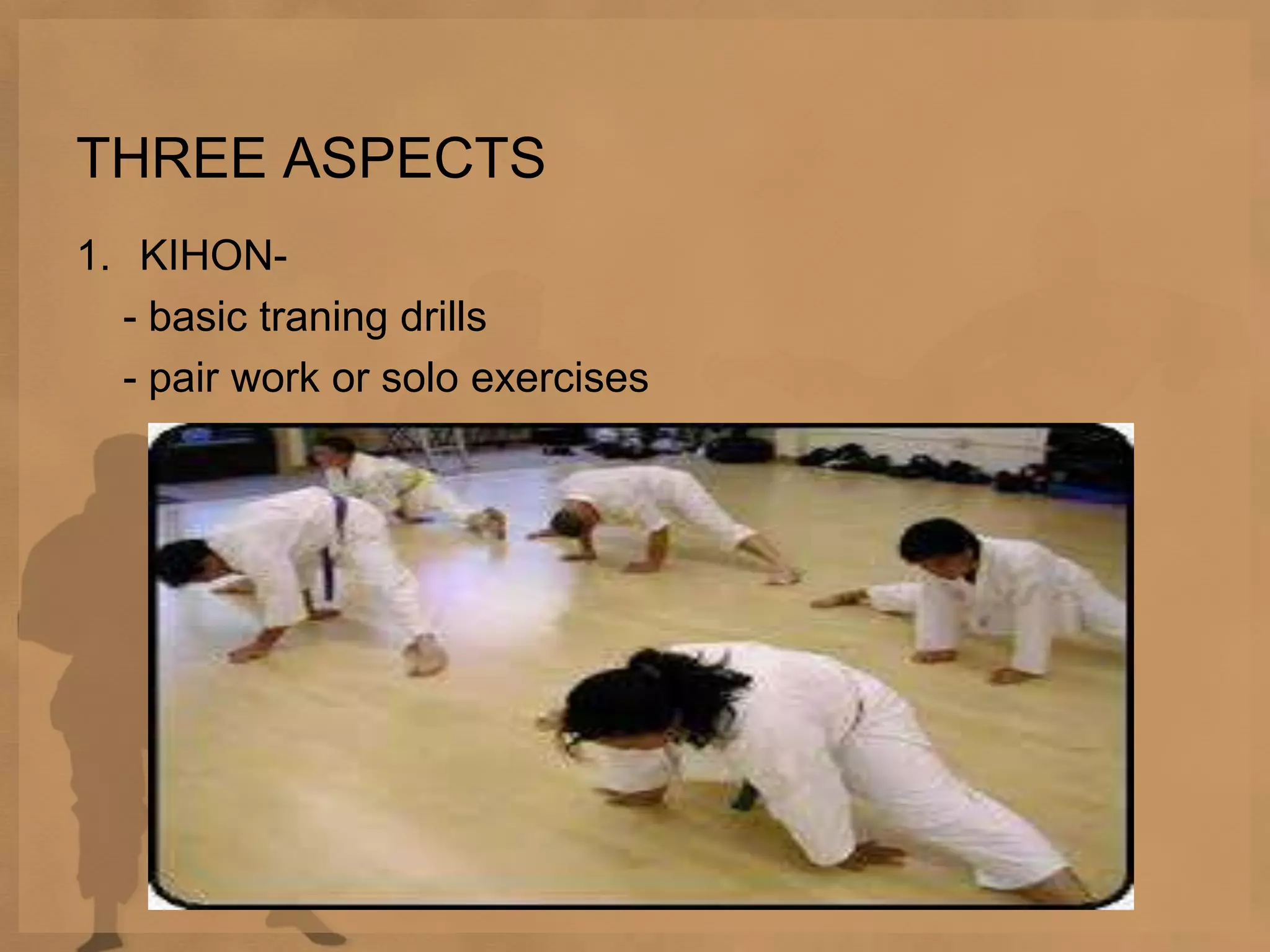 THREE ASPECTS

1. KIHON-

- basic traning drills

- pair work or solo exercises